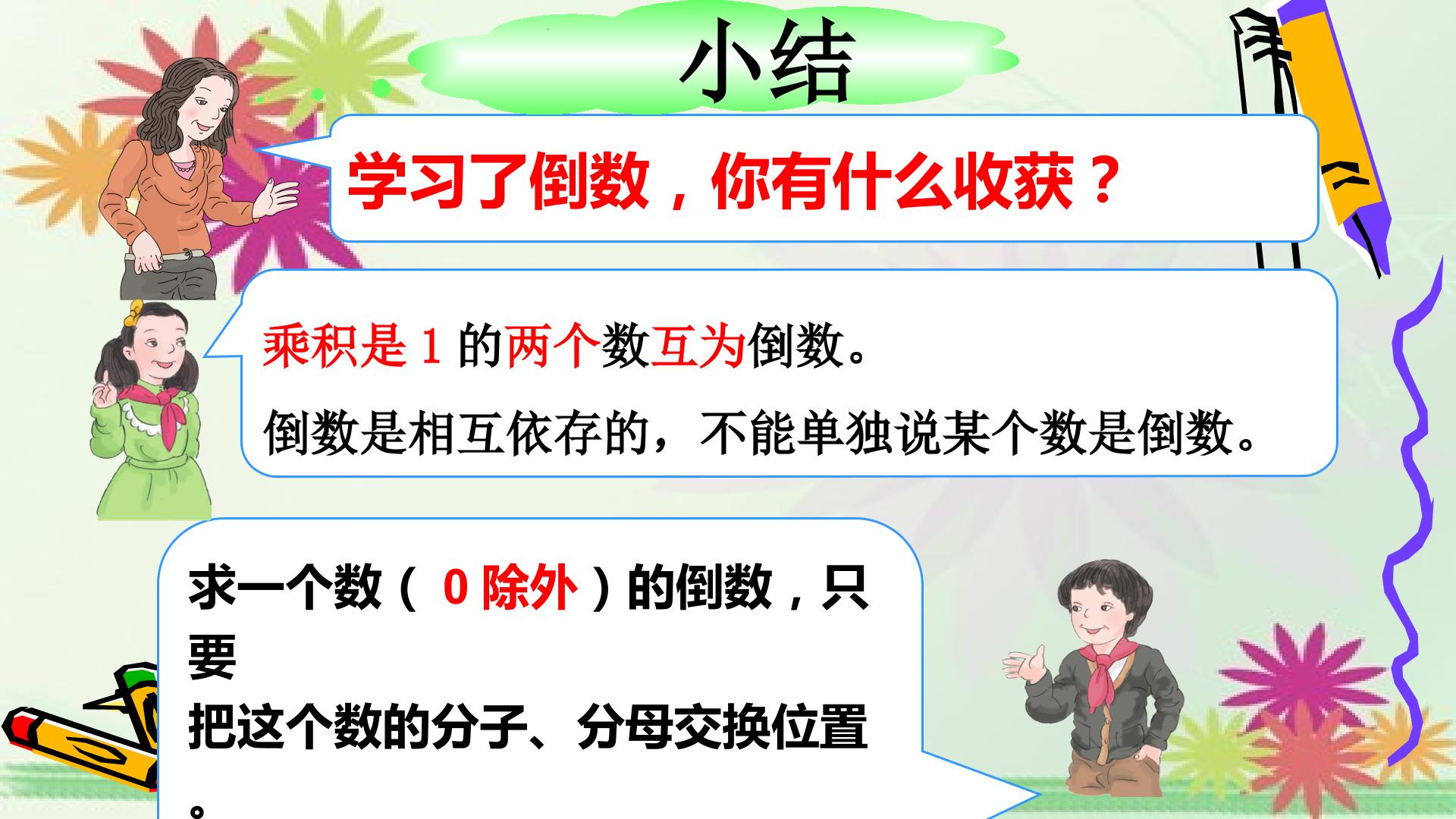 小结

学习了倒数，你有什么收获？

乘积是1的两个数互为倒数。

倒数是相互依存的，不能单独说某个数是倒数。

求一个数（0除外）的倒数，只要把这个数的分子、分母交换位置。